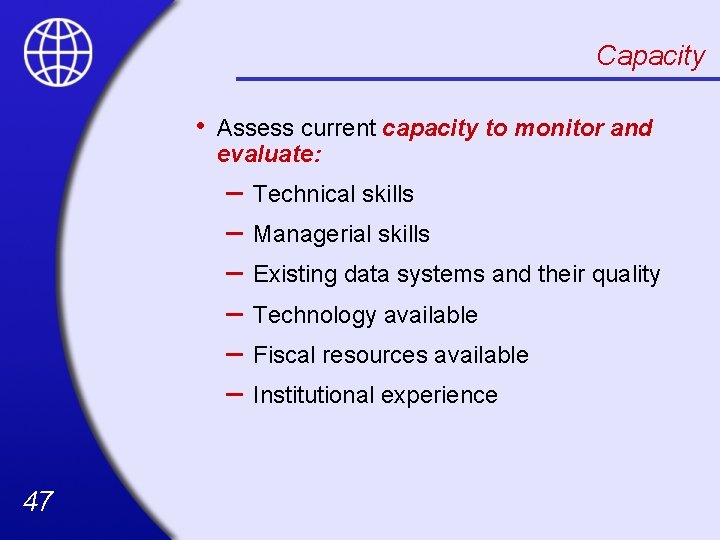 Capacity

• Assess current capacity to monitor and evaluate:

– Technical skills

– Managerial skills

– Existing data systems and their quality

– Technology available

– Fiscal resources available

– Institutional experience

47